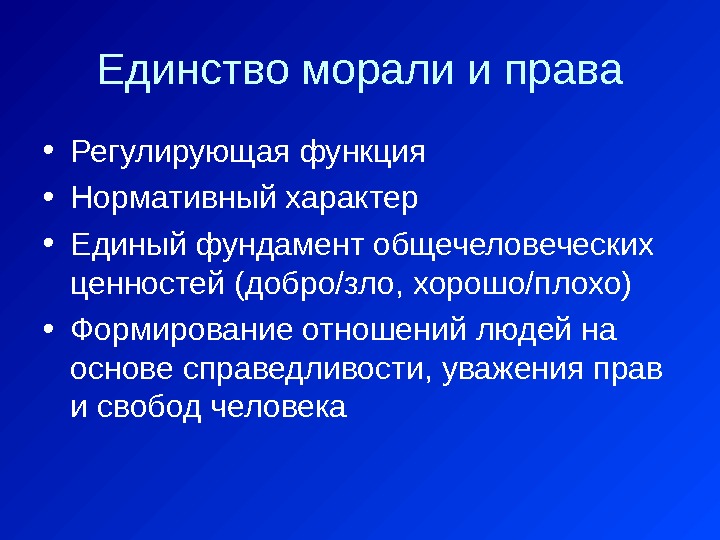 Единство морали и права

• Регулирующая функция
• Нормативный характер
• Единый фундамент общечеловеческих ценностей (добро/зло, хорошо/плохо)
• Формирование отношений людей на основе справедливости, уважения прав и свобод человека